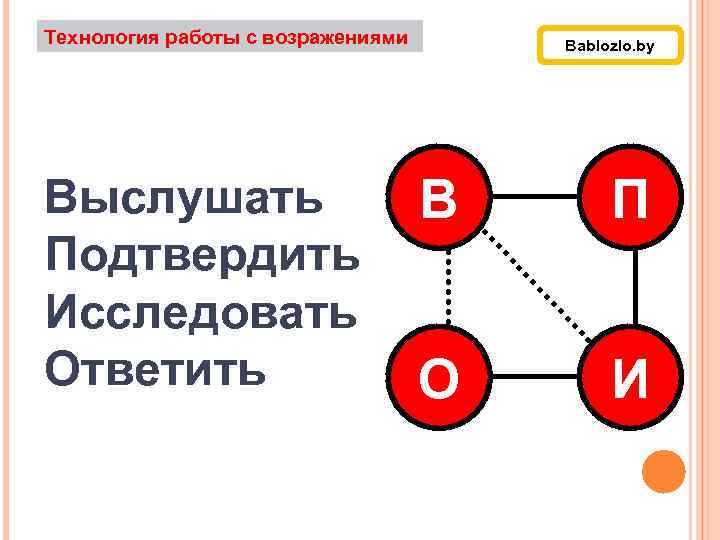 Технология работы с возражениями

Bablozlo.by

Выслушать
Подтвердить
Исследовать
Ответить

В
П
О
И